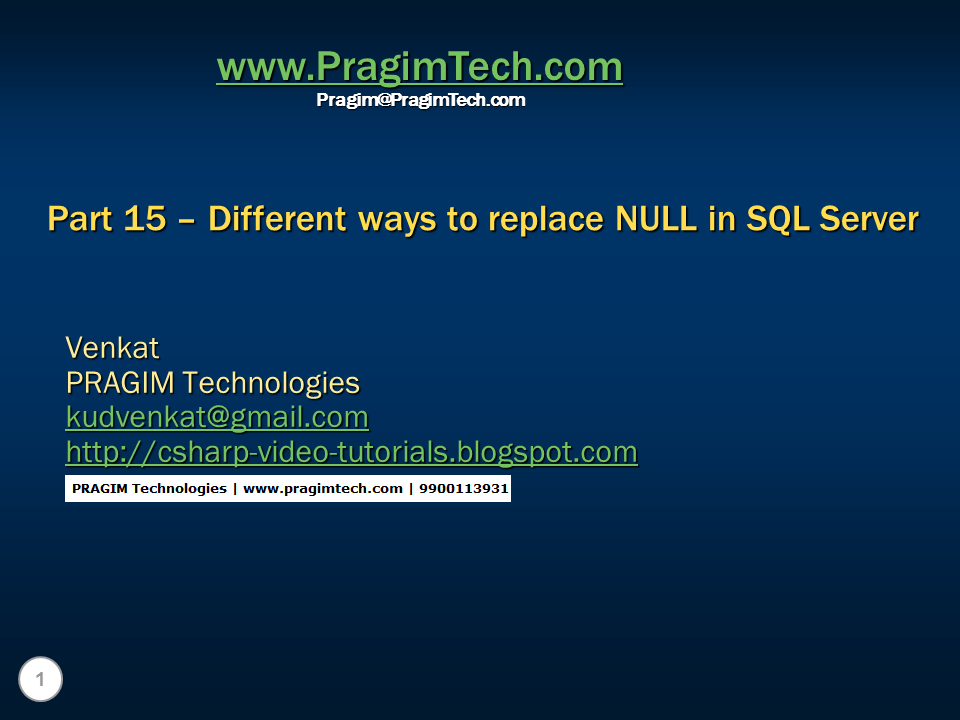 www.PragimTech.com
Pragim@PragimTech.com

Part 15 – Different ways to replace NULL in SQL Server

Venkat
PRAGIM Technologies
kudvenkat@gmail.com
http://csharp-video-tutorials.blogspot.com

PRAGIM Technologies | www.pragimtech.com | 9900113931

1